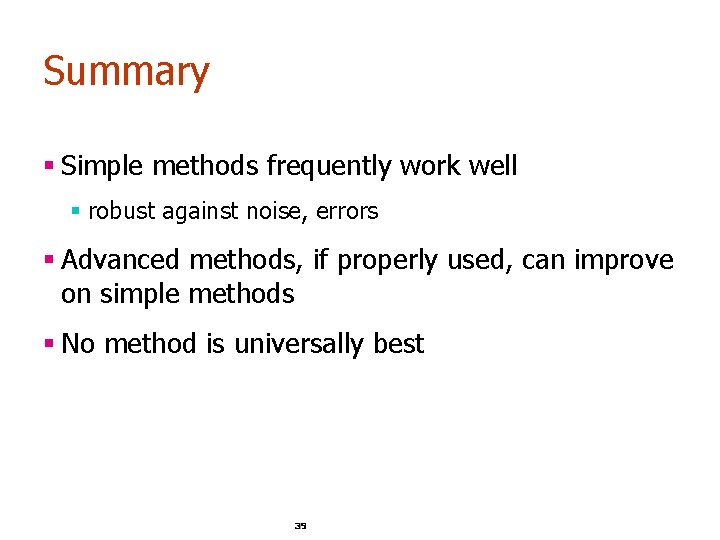 Summary

▪ Simple methods frequently work well
  ▪ robust against noise, errors

▪ Advanced methods, if properly used, can improve on simple methods

▪ No method is universally best

39